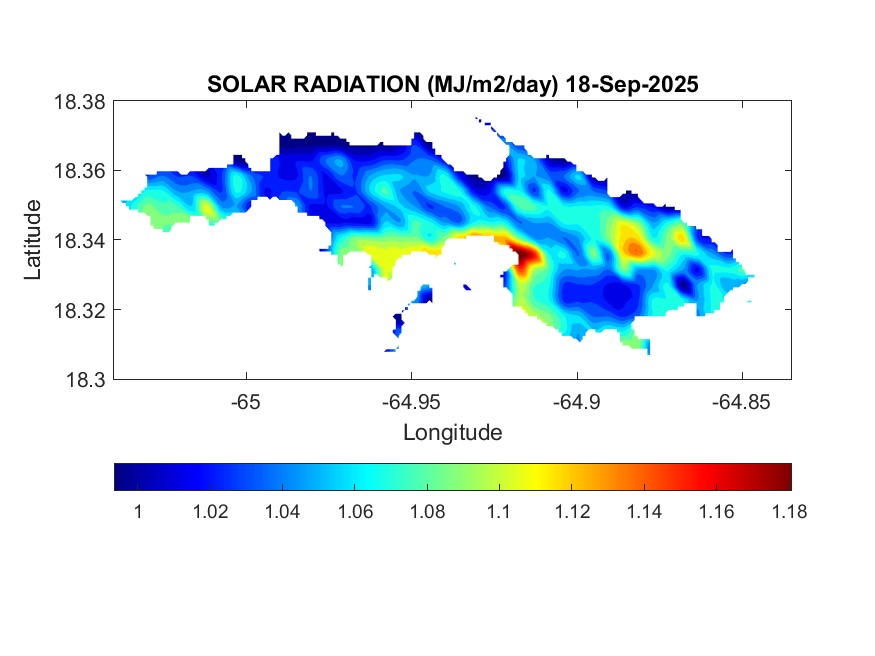 SOLAR RADIATION (MJ/m2/day) 18-Sep-2025

18.38
18.36
18.34
18.32
18.3

Latitude

-65
-64.95
-64.9
-64.85

Longitude

1
1.02
1.04
1.06
1.08
1.1
1.12
1.14
1.16
1.18